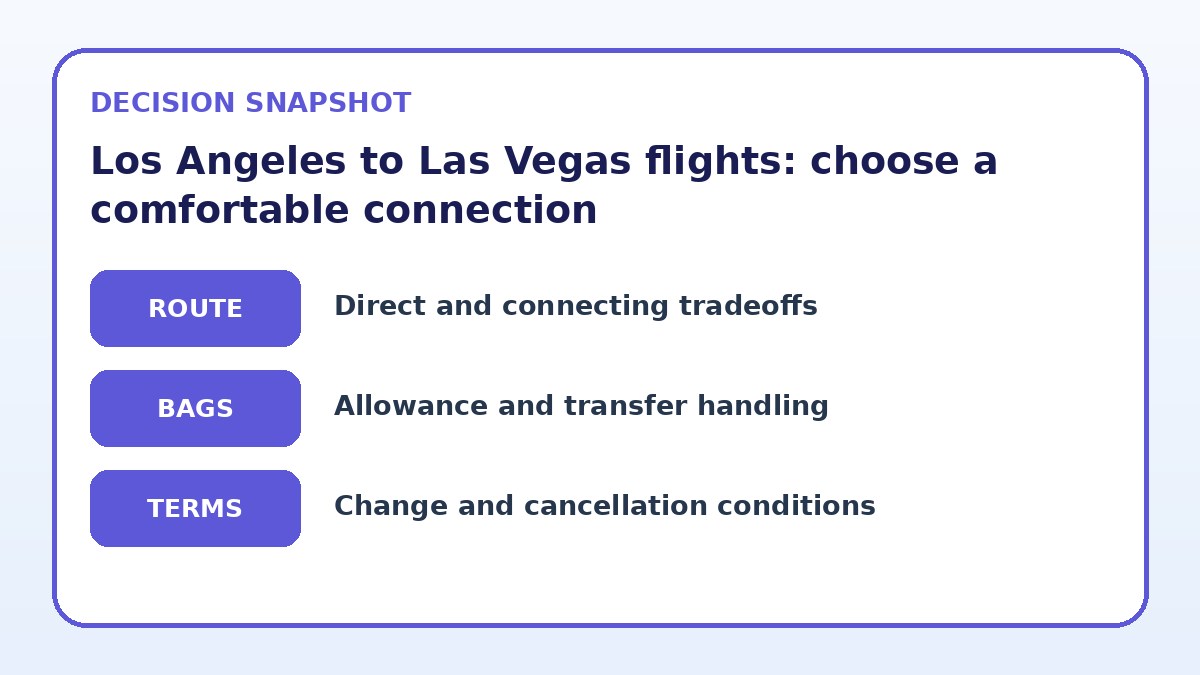 DECISION SNAPSHOT

Los Angeles to Las Vegas flights: choose a comfortable connection

ROUTE
Direct and connecting tradeoffs

BAGS
Allowance and transfer handling

TERMS
Change and cancellation conditions